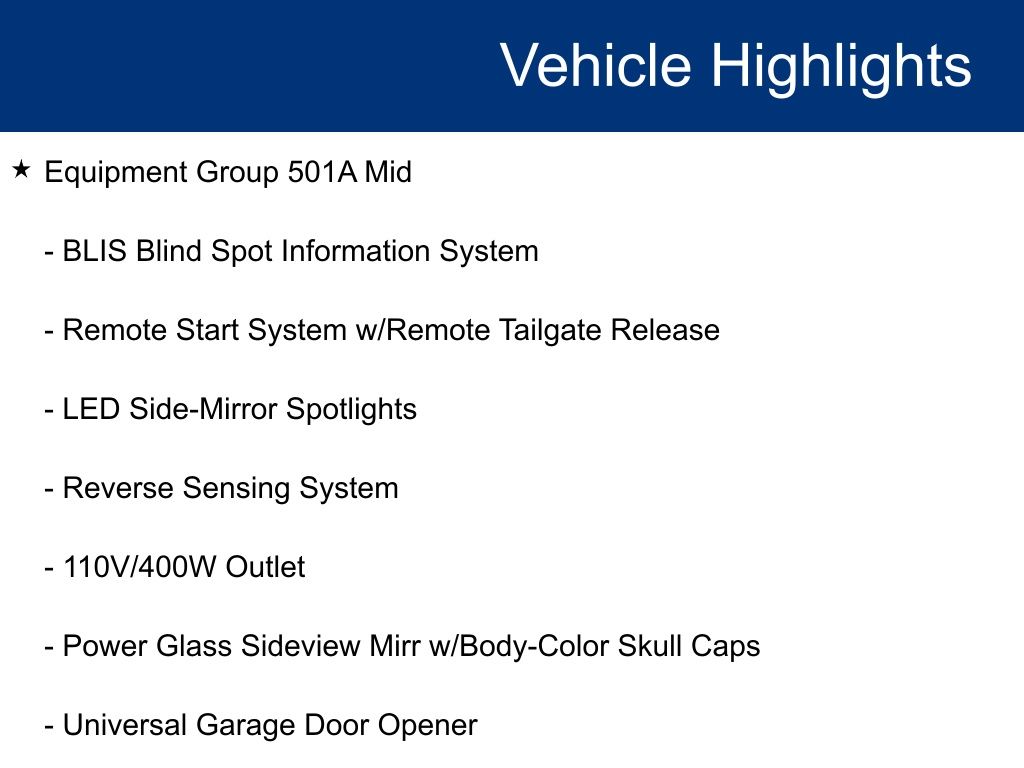 Vehicle Highlights

★ Equipment Group 501A Mid

- BLIS Blind Spot Information System

- Remote Start System w/Remote Tailgate Release

- LED Side-Mirror Spotlights

- Reverse Sensing System

- 110V/400W Outlet

- Power Glass Sideview Mirr w/Body-Color Skull Caps

- Universal Garage Door Opener